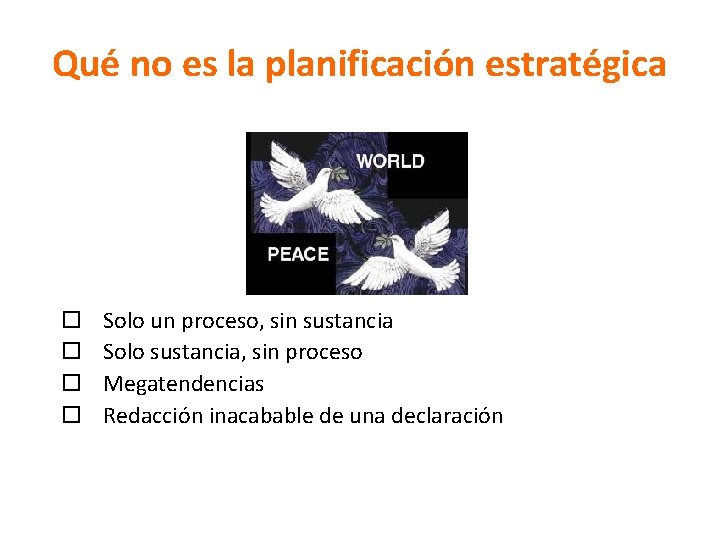 Qué no es la planificación estratégica

WORLD

PEACE

☐ Solo un proceso, sin sustancia
☐ Solo sustancia, sin proceso
☐ Megatendencias
☐ Redacción inacabable de una declaración